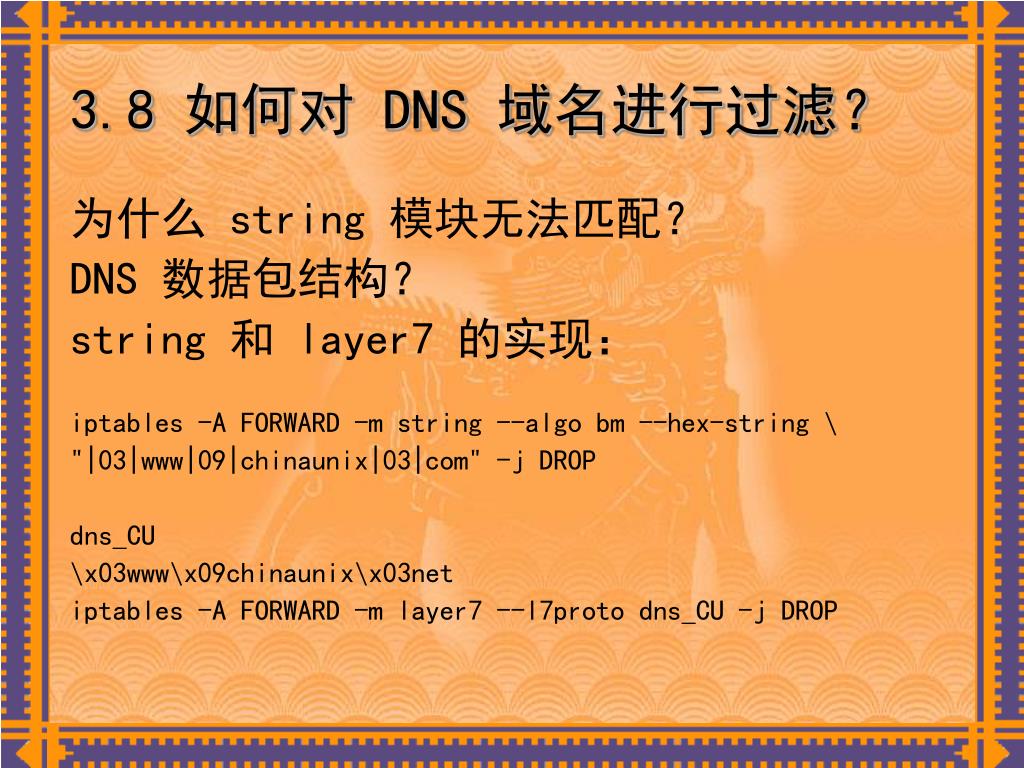 3.8 如何对 DNS 域名进行过滤？

为什么 string 模块无法匹配？
DNS 数据包结构？
string 和 layer7 的实现：

iptables -A FORWARD -m string --algo bm --hex-string \
"|03|www|09|chinaunix|03|com" -j DROP

dns_CU
\x03www\x09chinaunix\x03net
iptables -A FORWARD -m layer7 --l7proto dns_CU -j DROP